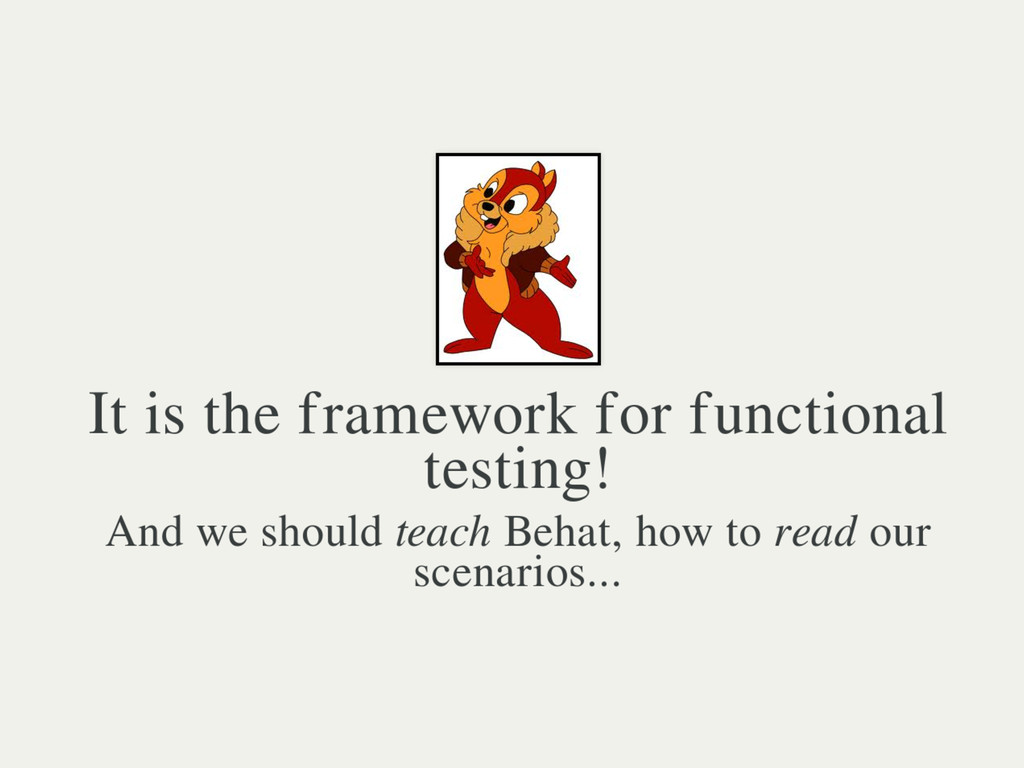 It is the framework for functional testing!

And we should teach Behat, how to read our scenarios...